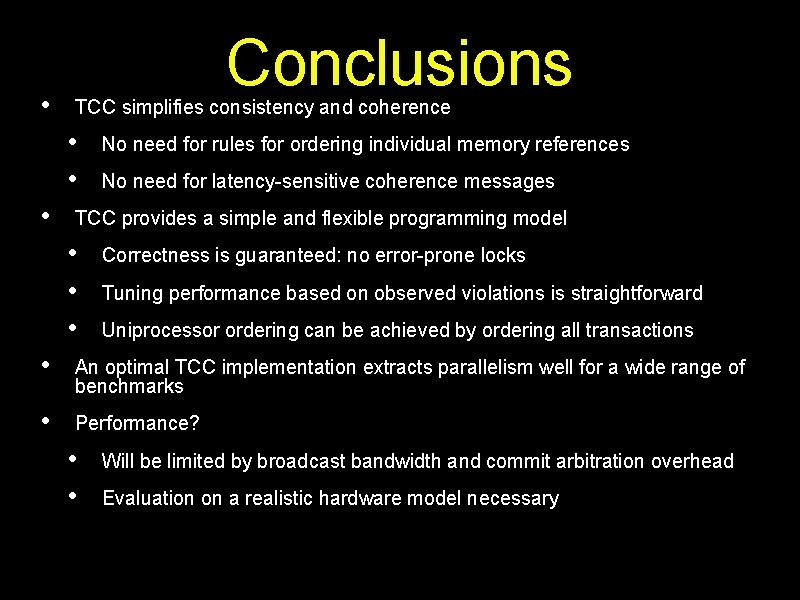 Conclusions

• TCC simplifies consistency and coherence
  • No need for rules for ordering individual memory references
  • No need for latency-sensitive coherence messages
• TCC provides a simple and flexible programming model
  • Correctness is guaranteed: no error-prone locks
  • Tuning performance based on observed violations is straightforward
  • Uniprocessor ordering can be achieved by ordering all transactions
• An optimal TCC implementation extracts parallelism well for a wide range of benchmarks
• Performance?
  • Will be limited by broadcast bandwidth and commit arbitration overhead
  • Evaluation on a realistic hardware model necessary